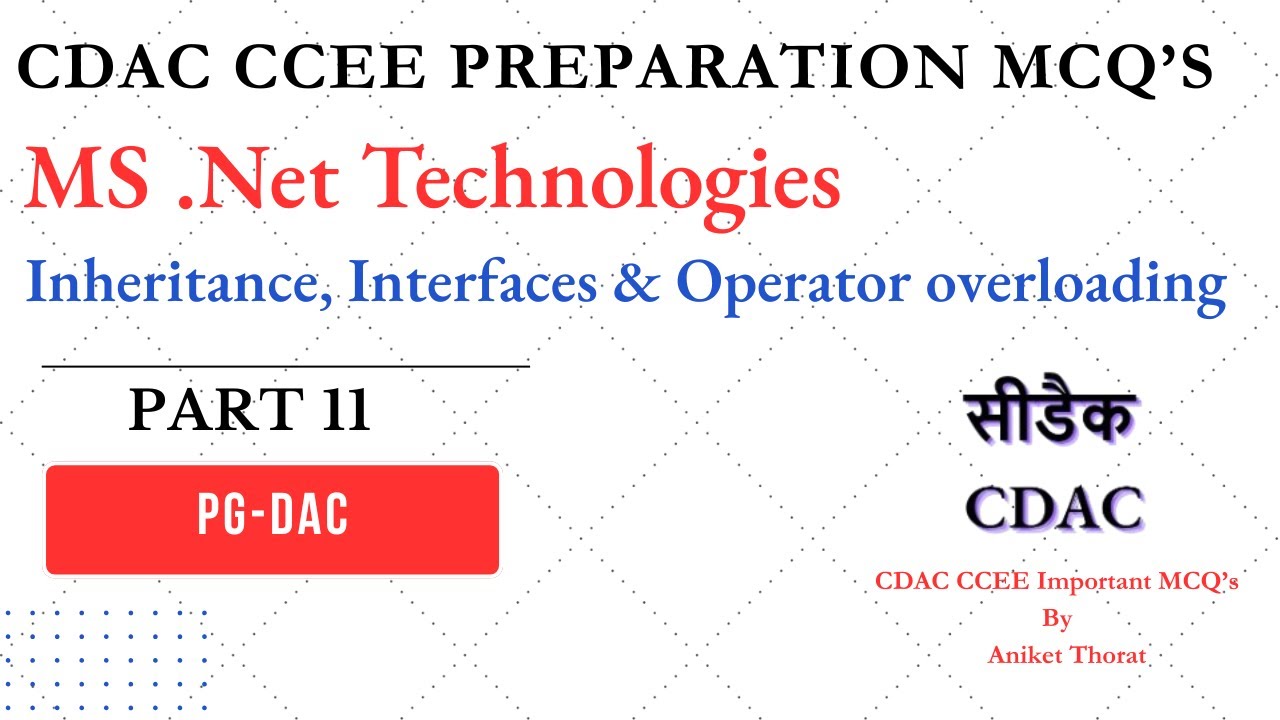 CDAC CCEE PREPARATION MCQ'S

MS .Net Technologies

Inheritance, Interfaces & Operator overloading

PART 11

PG-DAC

सीडैक

CDAC

CDAC CCEE Important MCQ's
By
Aniket Thorat